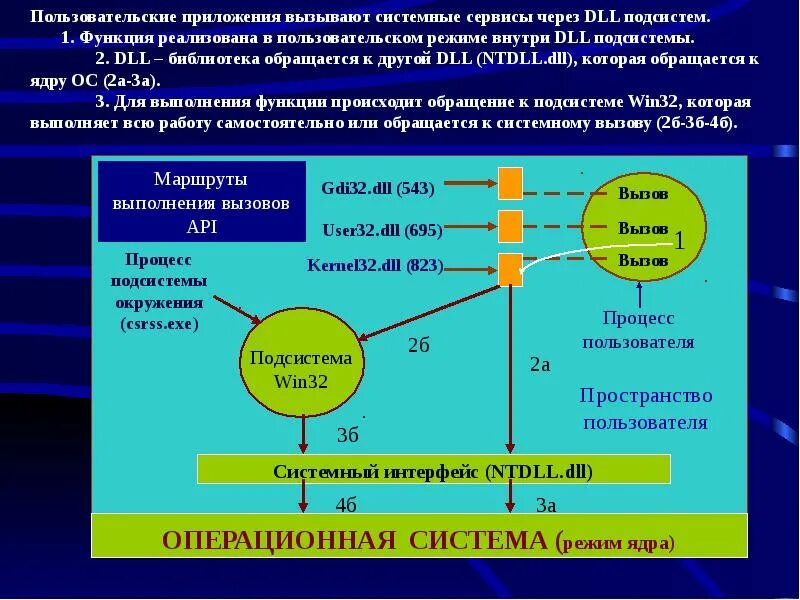 Пользовательские приложения вызывают системные сервисы через DLL подсистем.

1. Функция реализована в пользовательском режиме внутри DLL подсистемы.

2. DLL – библиотека обращается к другой DLL (NTDLL.dll), которая обращается к ядру ОС (2а-3а).

3. Для выполнения функции происходит обращение к подсистеме Win32, которая выполняет всю работу самостоятельно или обращается к системному вызову (2б-3б-4б).

Маршруты выполнения вызовов API

Gdi32.dll (543)

User32.dll (695)

Kernel32.dll (823)

Вызов

Вызов

Вызов

1

Процесс подсистемы окружения (csrss.exe)

Процесс пользователя

Подсистема Win32

2б

2а

Пространство пользователя

3б

Системный интерфейс (NTDLL.dll)

4б

3а

ОПЕРАЦИОННАЯ СИСТЕМА (режим ядра)